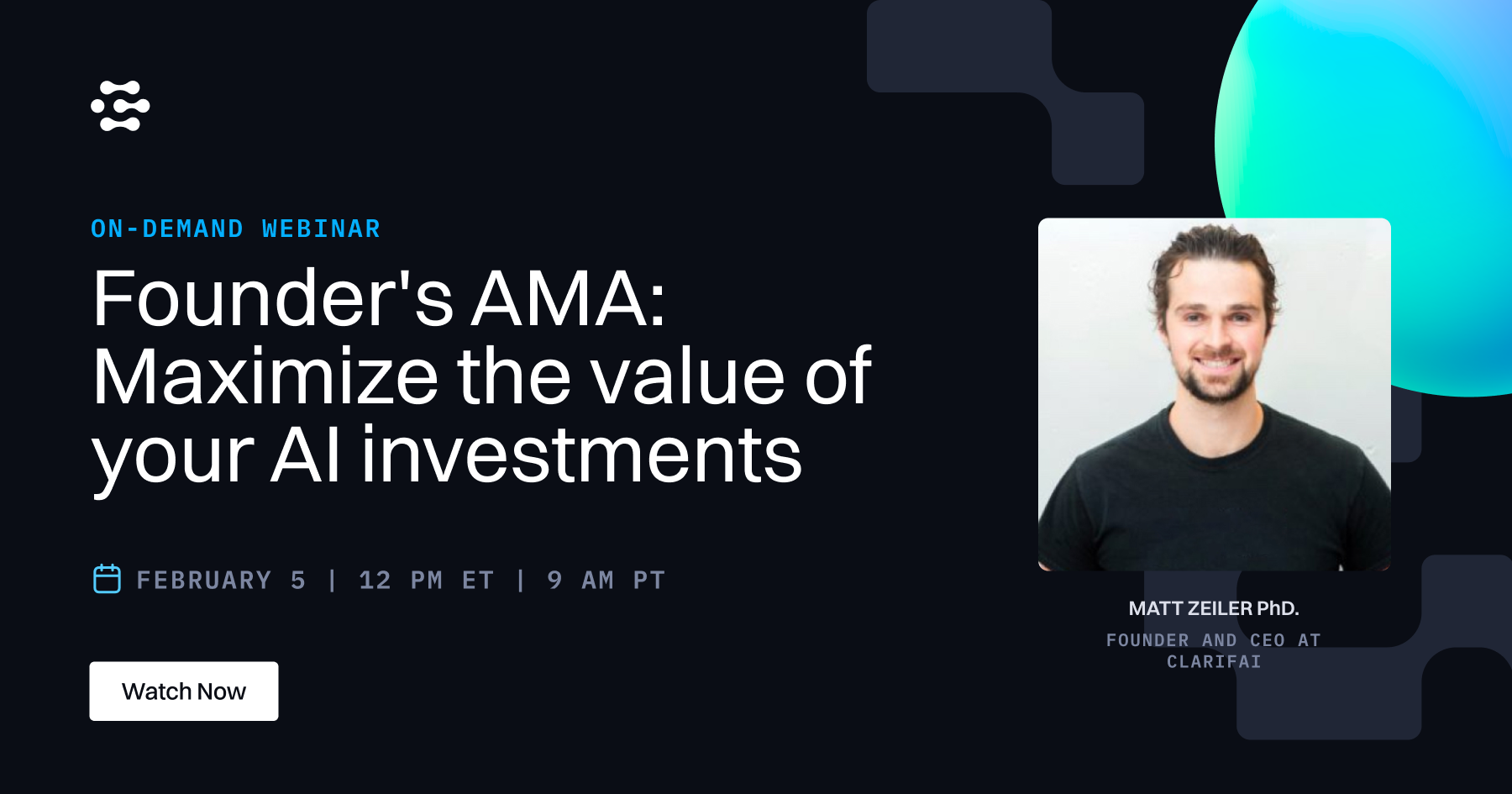 ON-DEMAND WEBINAR

Founder's AMA: Maximize the value of your AI investments

FEBRUARY 5 | 12 PM ET | 9 AM PT

Watch Now

MATT ZEILER PhD.

FOUNDER AND CEO AT CLARIFAI